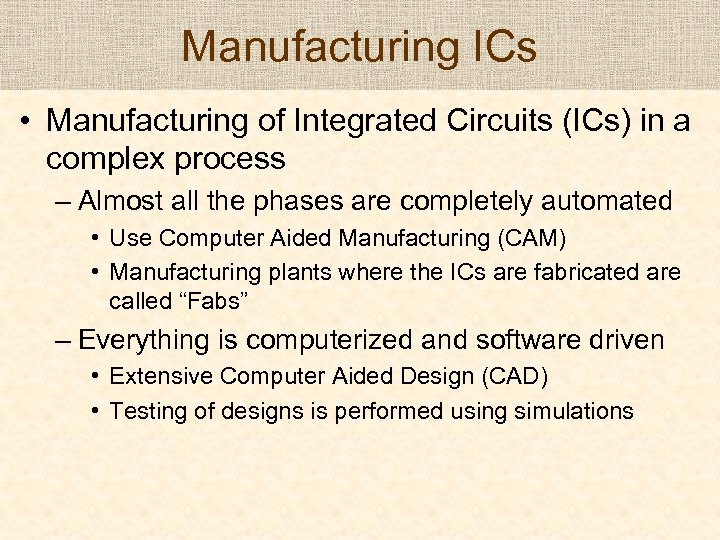 Manufacturing ICs

• Manufacturing of Integrated Circuits (ICs) in a complex process
– Almost all the phases are completely automated
• Use Computer Aided Manufacturing (CAM)
• Manufacturing plants where the ICs are fabricated are called “Fabs”
– Everything is computerized and software driven
• Extensive Computer Aided Design (CAD)
• Testing of designs is performed using simulations